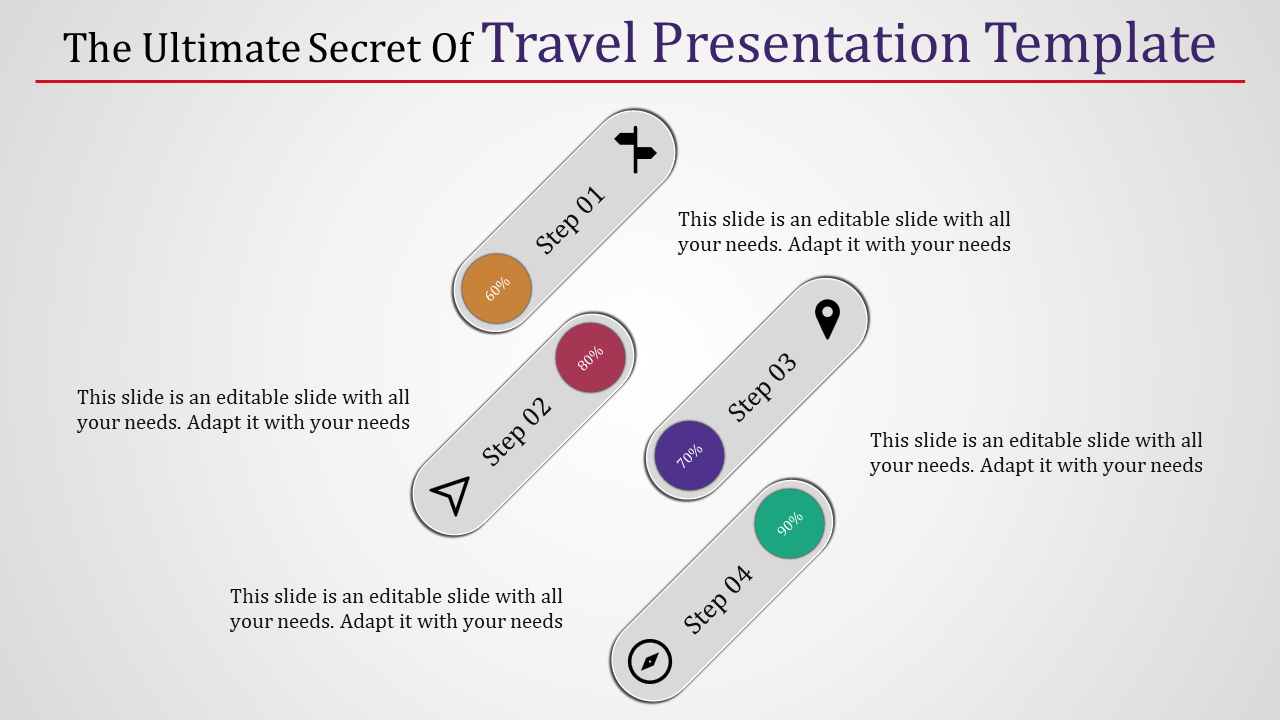 The Ultimate Secret Of Travel Presentation Template

Step 01

60%

This slide is an editable slide with all your needs. Adapt it with your needs

80%

Step 02

This slide is an editable slide with all your needs. Adapt it with your needs

Step 03

70%

This slide is an editable slide with all your needs. Adapt it with your needs

90%

Step 04

This slide is an editable slide with all your needs. Adapt it with your needs